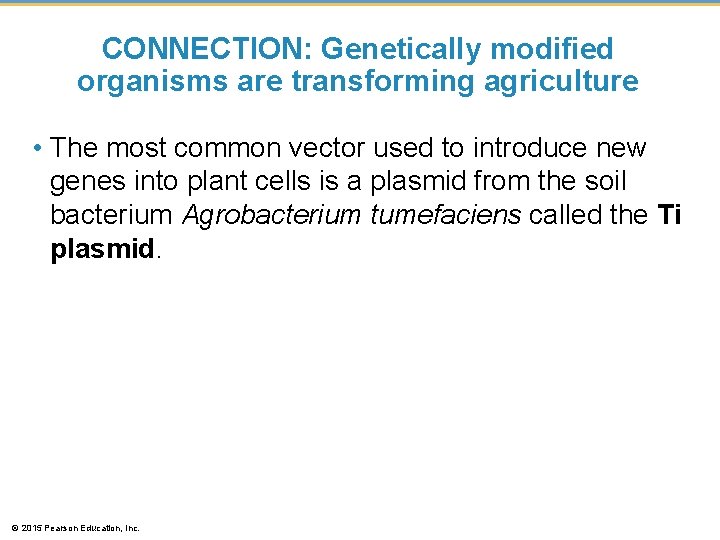 CONNECTION: Genetically modified organisms are transforming agriculture

• The most common vector used to introduce new genes into plant cells is a plasmid from the soil bacterium Agrobacterium tumefaciens called the Ti plasmid.

© 2015 Pearson Education, Inc.